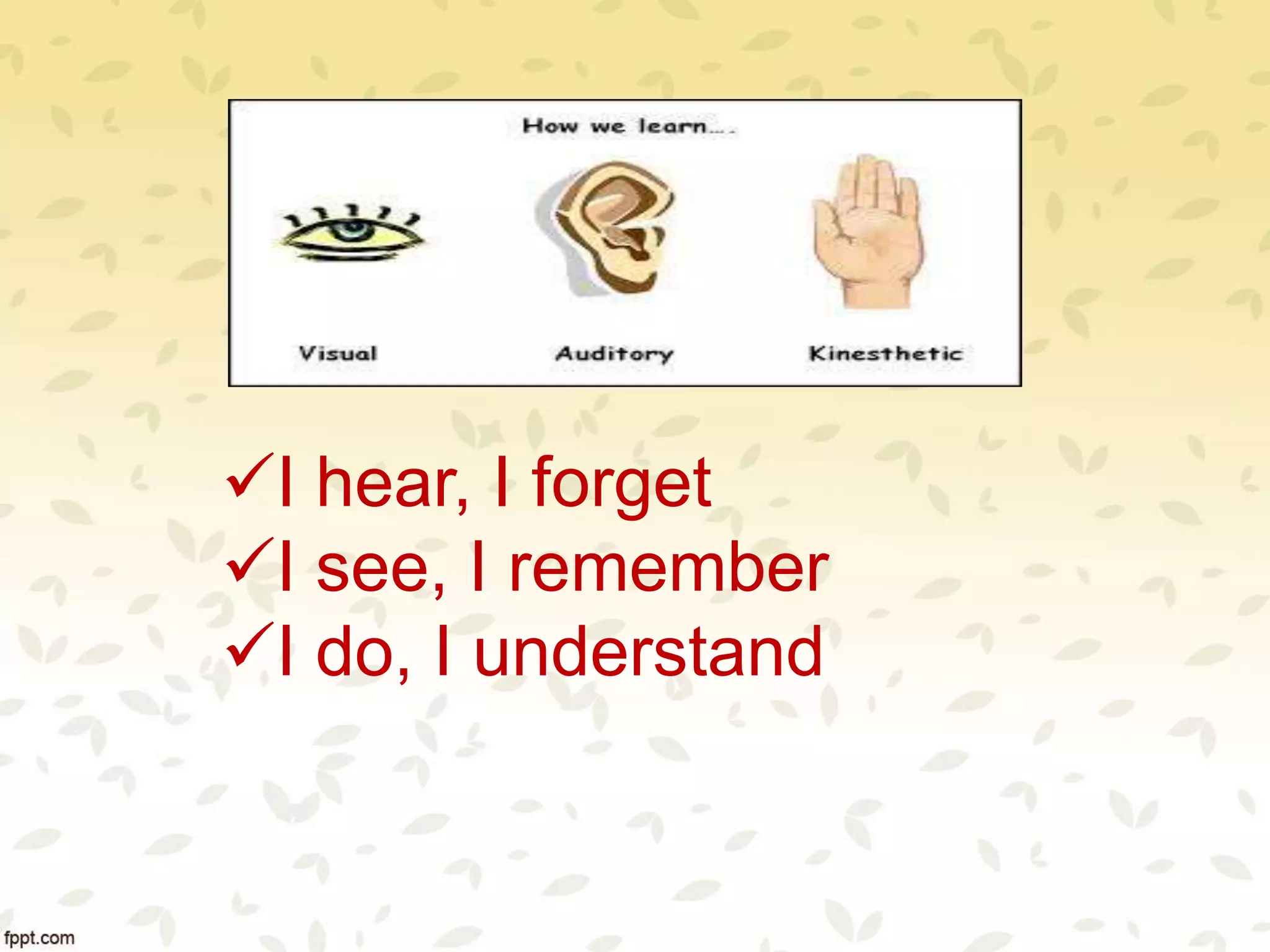 How we learn....

Visual

Auditory

Kinesthetic

✓I hear, I forget
✓I see, I remember
✓I do, I understand

fppt.com